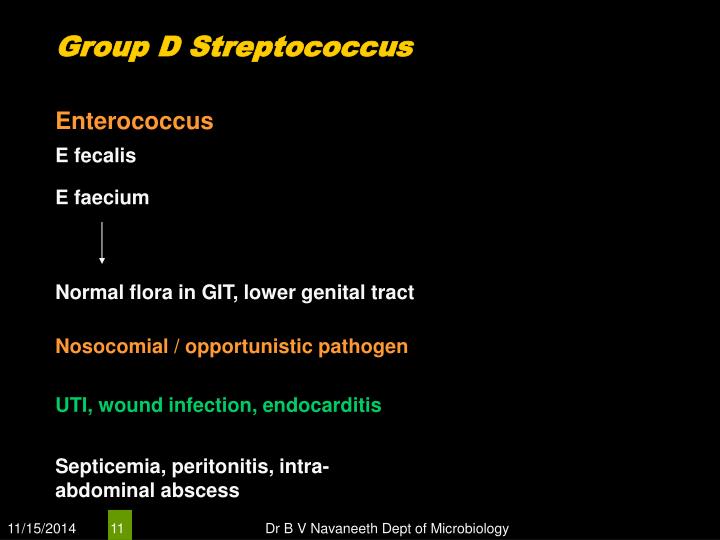 Group D Streptococcus

Enterococcus

E fecalis

E faecium

Normal flora in GIT, lower genital tract

Nosocomial / opportunistic pathogen

UTI, wound infection, endocarditis

Septicemia, peritonitis, intra-abdominal abscess

11/15/2014 11 Dr B V Navaneeth Dept of Microbiology